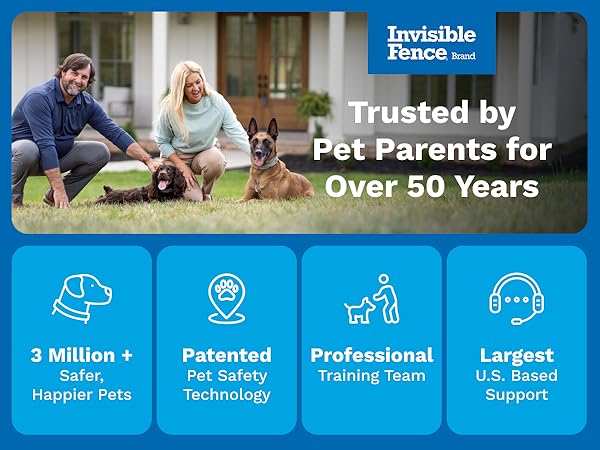 Invisible Fence Brand

Trusted by Pet Parents for Over 50 Years

3 Million + Safer, Happier Pets

Patented Pet Safety Technology

Professional Training Team

Largest U.S. Based Support